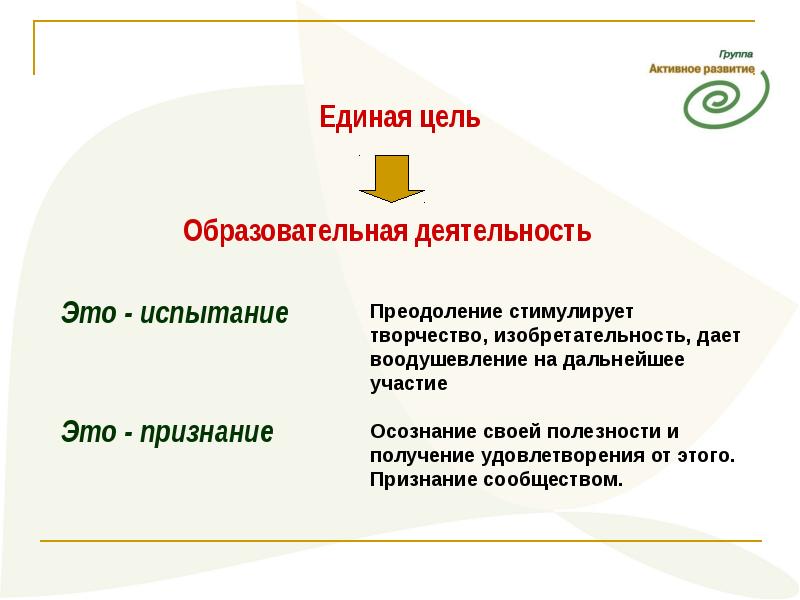 Группа
Активное развитие

Единая цель

Образовательная деятельность

Это - испытание

Преодоление стимулирует творчество, изобретательность, дает воодушевление на дальнейшее участие

Это - признание

Осознание своей полезности и получение удовлетворения от этого. Признание сообществом.